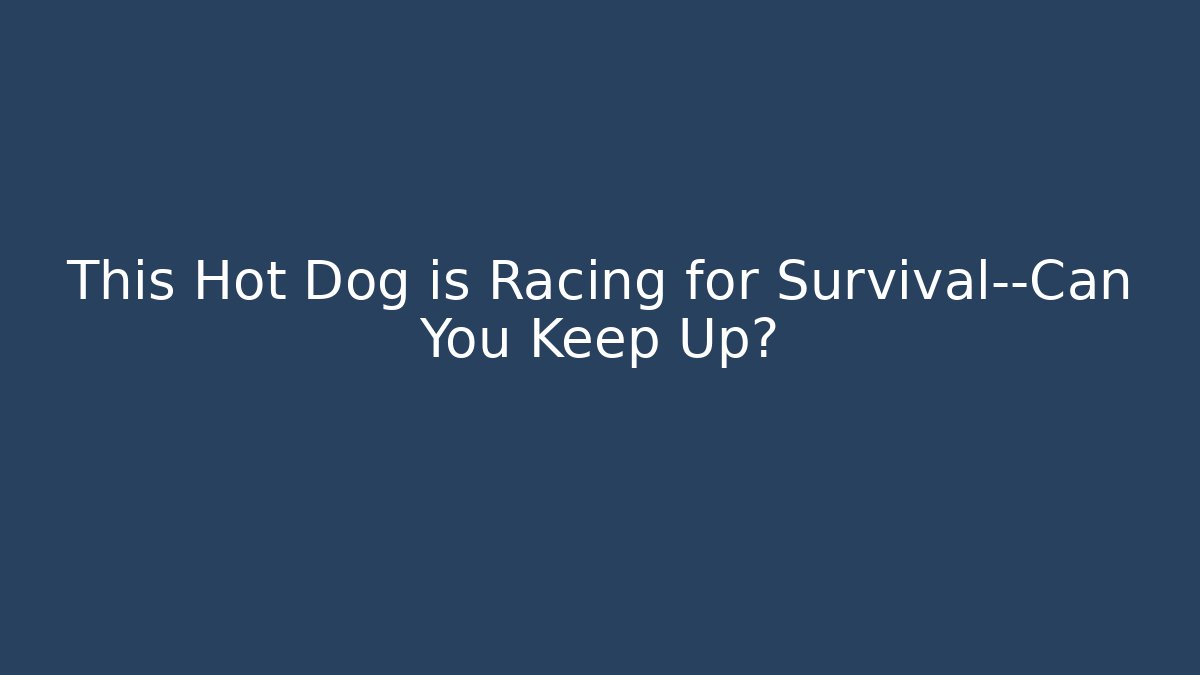 This Hot Dog is Racing for Survival--Can You Keep Up?